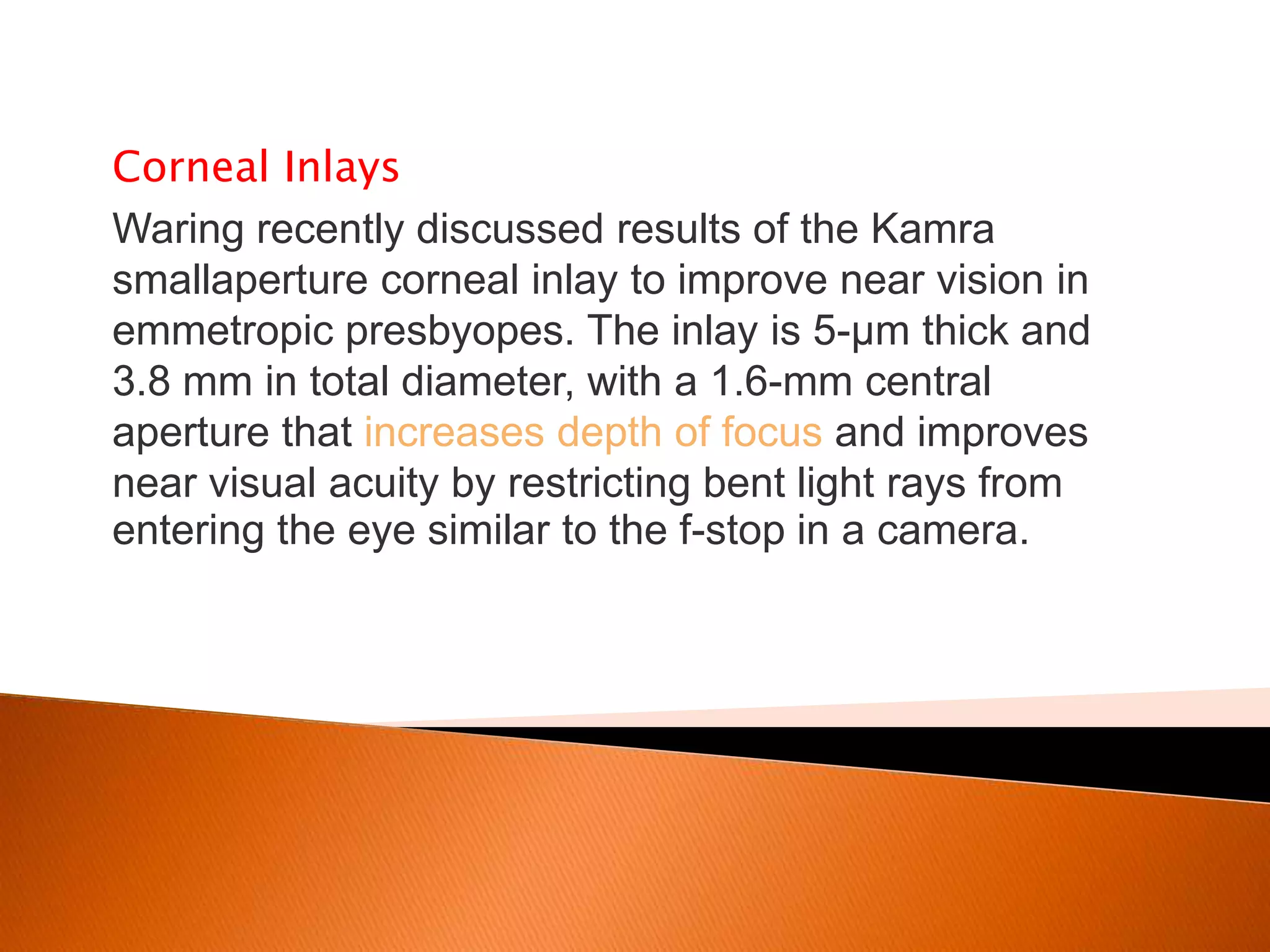 Corneal Inlays

Waring recently discussed results of the Kamra smallaperture corneal inlay to improve near vision in emmetropic presbyopes. The inlay is 5-μm thick and 3.8 mm in total diameter, with a 1.6-mm central aperture that increases depth of focus and improves near visual acuity by restricting bent light rays from entering the eye similar to the f-stop in a camera.